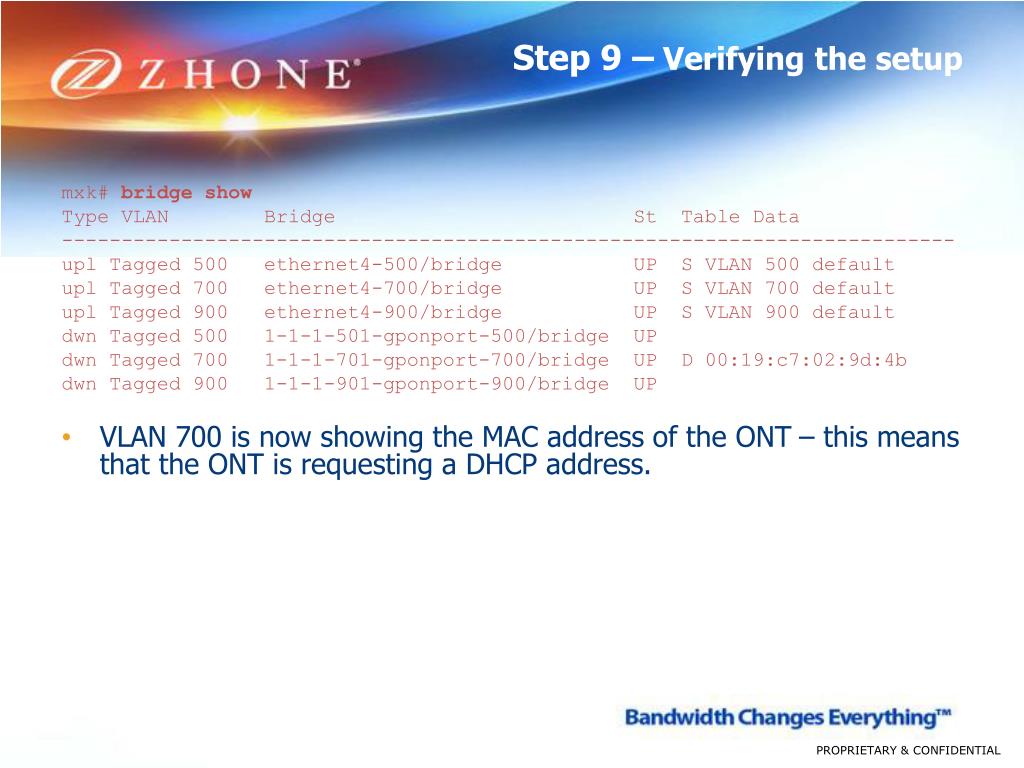 ZHONE®

Step 9 – Verifying the setup

mxk# bridge show
Type VLAN Bridge St Table Data
---------------------------------------------------------------------------
upl Tagged 500 ethernet4-500/bridge UP S VLAN 500 default
upl Tagged 700 ethernet4-700/bridge UP S VLAN 700 default
upl Tagged 900 ethernet4-900/bridge UP S VLAN 900 default
dwn Tagged 500 1-1-1-501-gponport-500/bridge UP
dwn Tagged 700 1-1-1-701-gponport-700/bridge UP D 00:19:c7:02:9d:4b
dwn Tagged 900 1-1-1-901-gponport-900/bridge UP

• VLAN 700 is now showing the MAC address of the ONT – this means that the ONT is requesting a DHCP address.

Bandwidth Changes Everything™

PROPRIETARY & CONFIDENTIAL